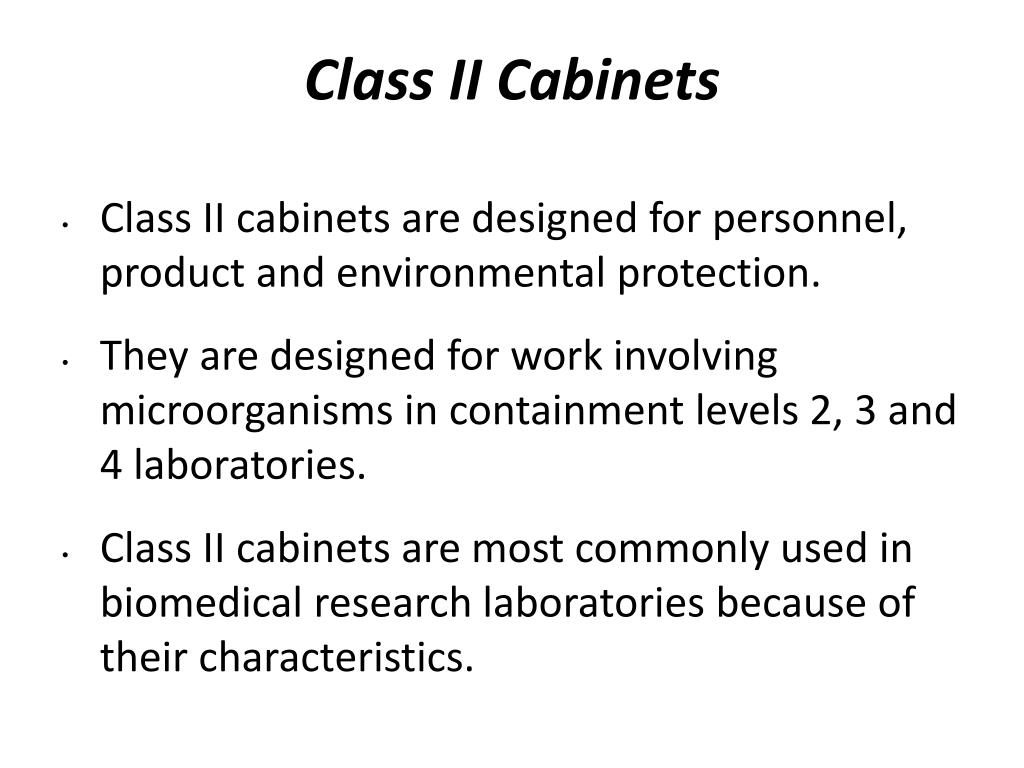 Class II Cabinets

• Class II cabinets are designed for personnel, product and environmental protection.

• They are designed for work involving microorganisms in containment levels 2, 3 and 4 laboratories.

• Class II cabinets are most commonly used in biomedical research laboratories because of their characteristics.